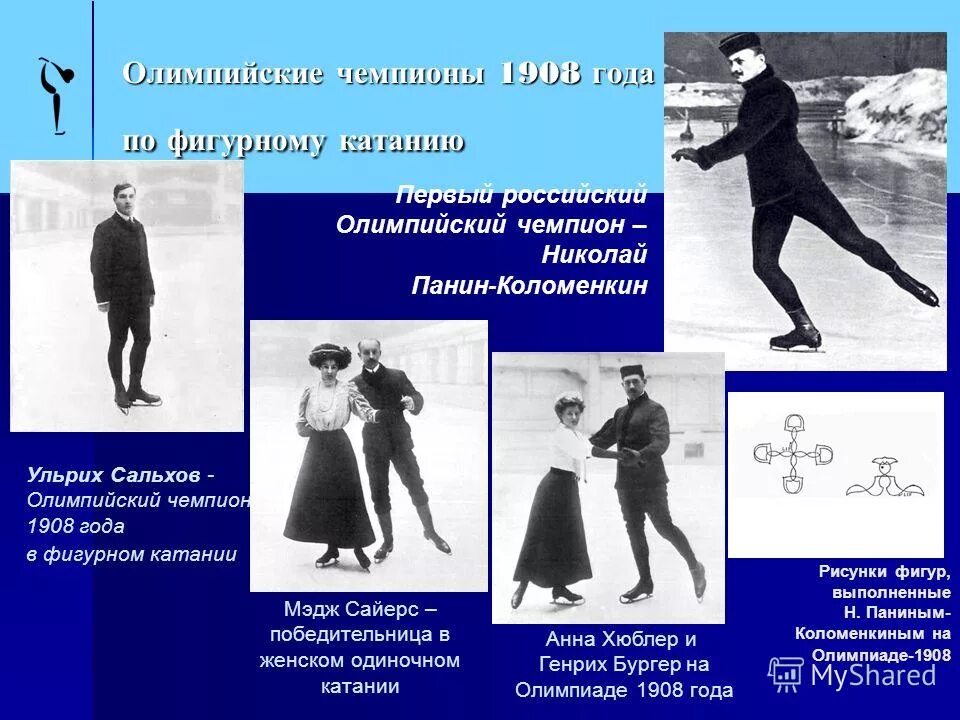 Олимпийские чемпионы 1908 года по фигурному катанию

Первый российский Олимпийский чемпион – Николай Панин-Коломенкин

Ульрих Сальхов - Олимпийский чемпион 1908 года в фигурном катании

Мэдж Сайерс – победительница в женском одиночном катании

Анна Хюблер и Генрих Бургер на Олимпиаде 1908 года

Рисунки фигур, выполненные Н. Паниным-Коломенкиным на Олимпиаде-1908

MyShared